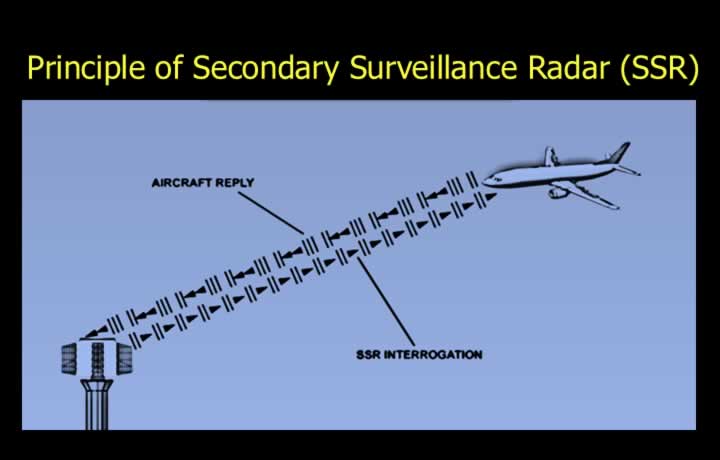 Principle of Secondary Surveillance Radar (SSR)

AIRCRAFT REPLY

SSR INTERROGATION